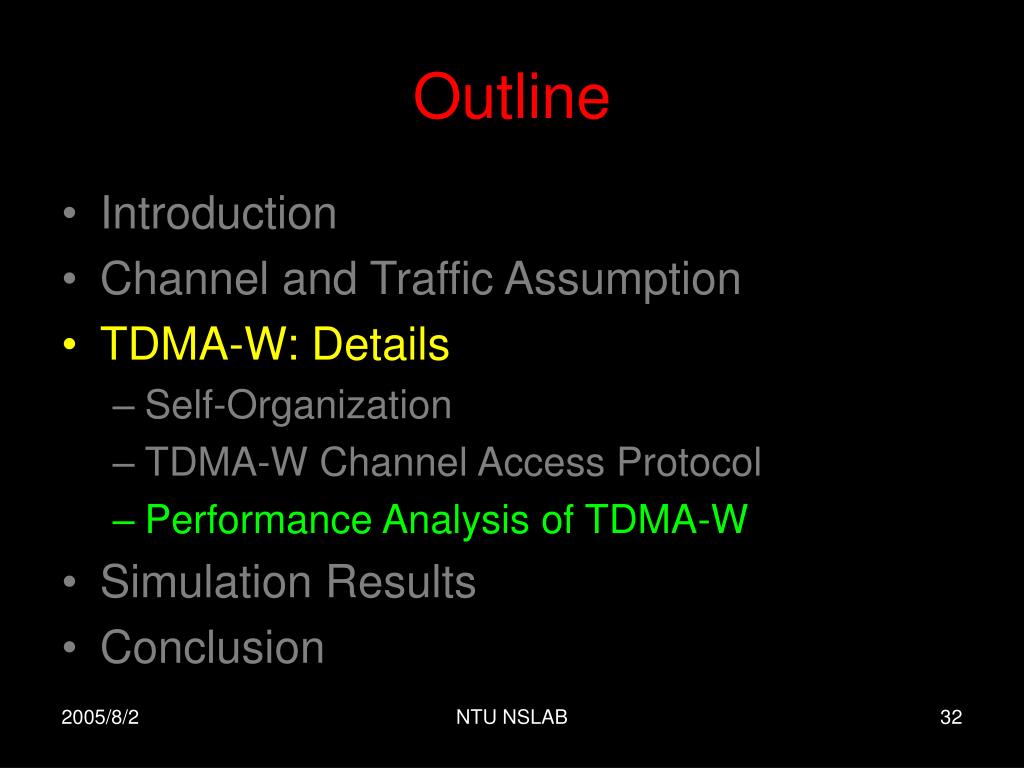 Outline

• Introduction
• Channel and Traffic Assumption
• TDMA-W: Details
– Self-Organization
– TDMA-W Channel Access Protocol
– Performance Analysis of TDMA-W
• Simulation Results
• Conclusion

2005/8/2
NTU NSLAB
32